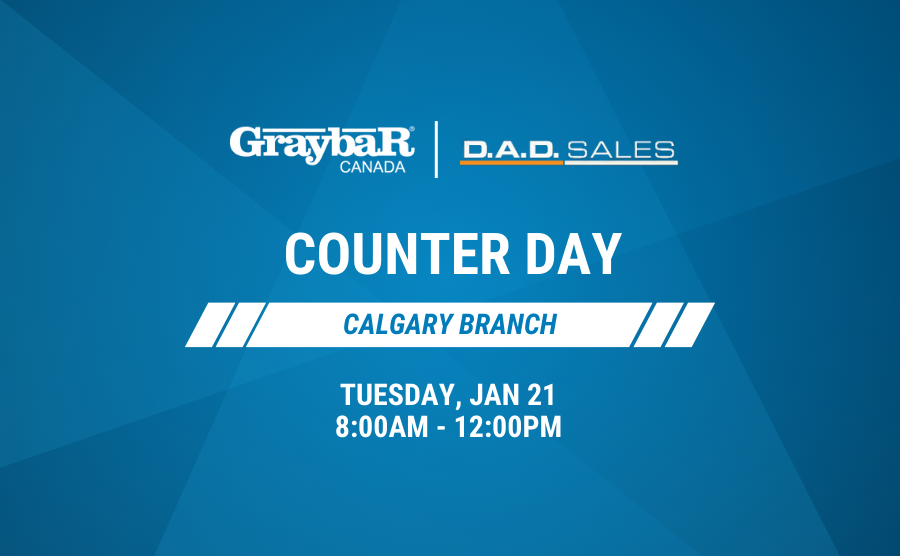 GraybaR®
CANADA

D.A.D. SALES

COUNTER DAY

CALGARY BRANCH

TUESDAY, JAN 21
8:00AM - 12:00PM